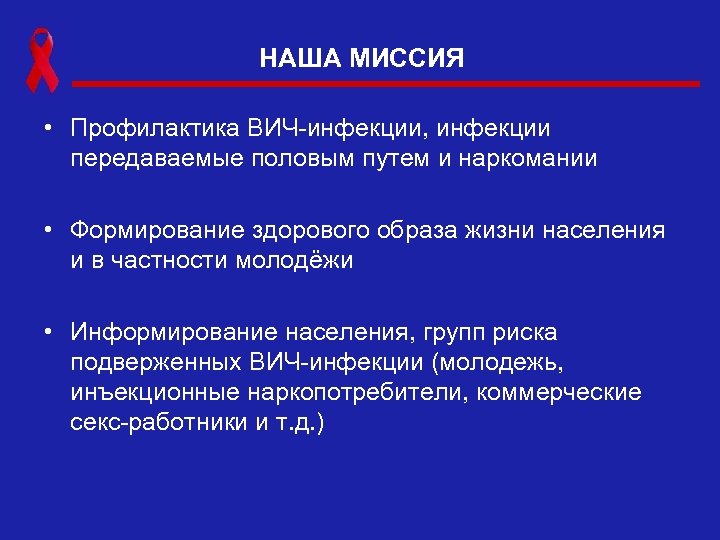 НАША МИССИЯ

• Профилактика ВИЧ-инфекции, инфекции передаваемые половым путем и наркомании

• Формирование здорового образа жизни населения и в частности молодёжи

• Информирование населения, групп риска подверженных ВИЧ-инфекции (молодежь, инъекционные наркопотребители, коммерческие секс-работники и т.д.)